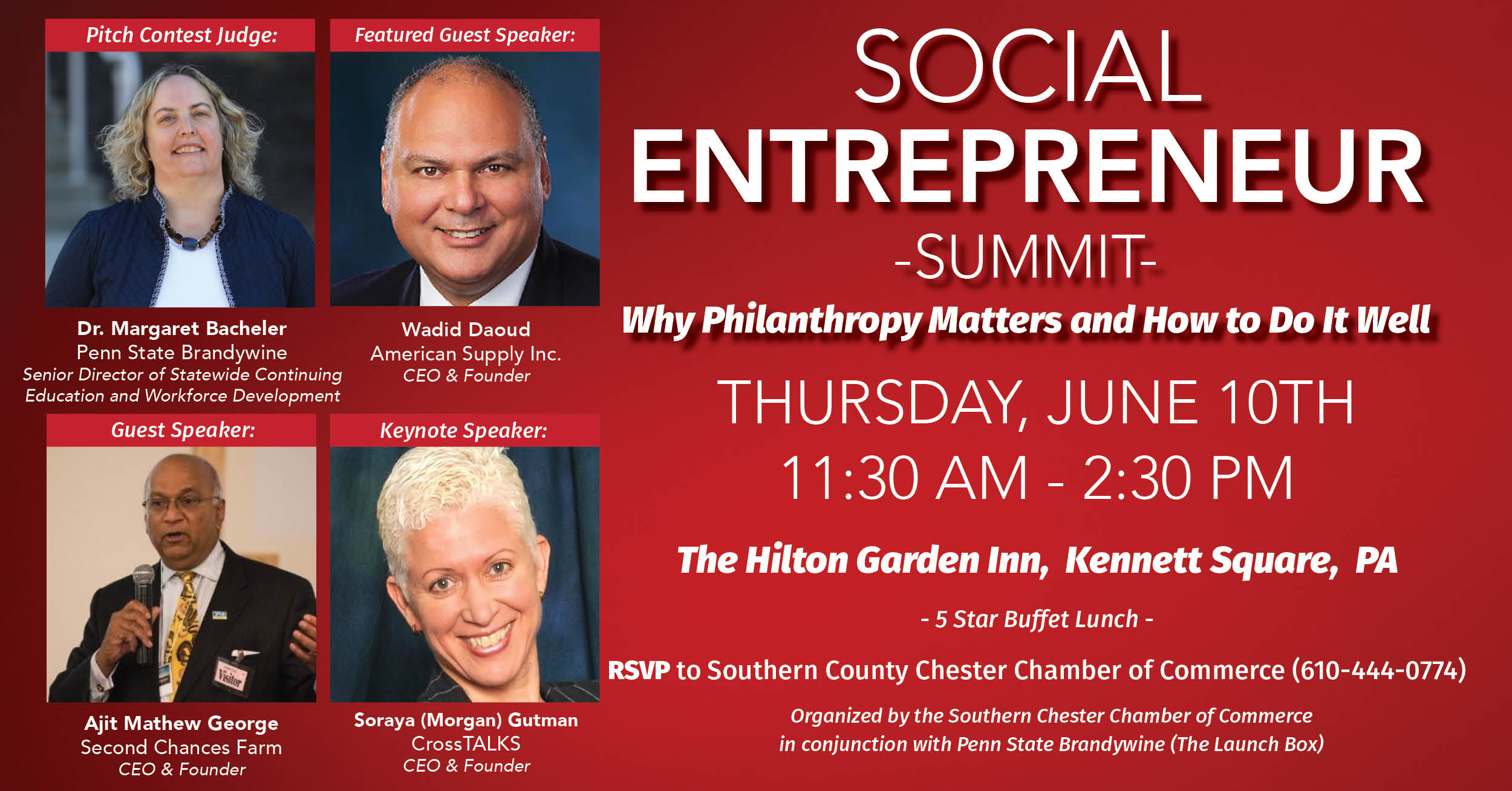 Pitch Contest Judge:

Dr. Margaret Bacheler
Penn State Brandywine
Senior Director of Statewide Continuing Education and Workforce Development

Featured Guest Speaker:

Wadid Daoud
American Supply Inc.
CEO & Founder

Guest Speaker:

Visitor

Ajit Mathew George
Second Chances Farm
CEO & Founder

Keynote Speaker:

Soraya (Morgan) Gutman
CrossTALKS
CEO & Founder

SOCIAL
ENTREPRENEUR
-SUMMIT-

Why Philanthropy Matters and How to Do It Well

THURSDAY, JUNE 10TH
11:30 AM - 2:30 PM

The Hilton Garden Inn, Kennett Square, PA

- 5 Star Buffet Lunch -

RSVP to Southern County Chester Chamber of Commerce (610-444-0774)

Organized by the Southern Chester Chamber of Commerce in conjunction with Penn State Brandywine (The Launch Box)